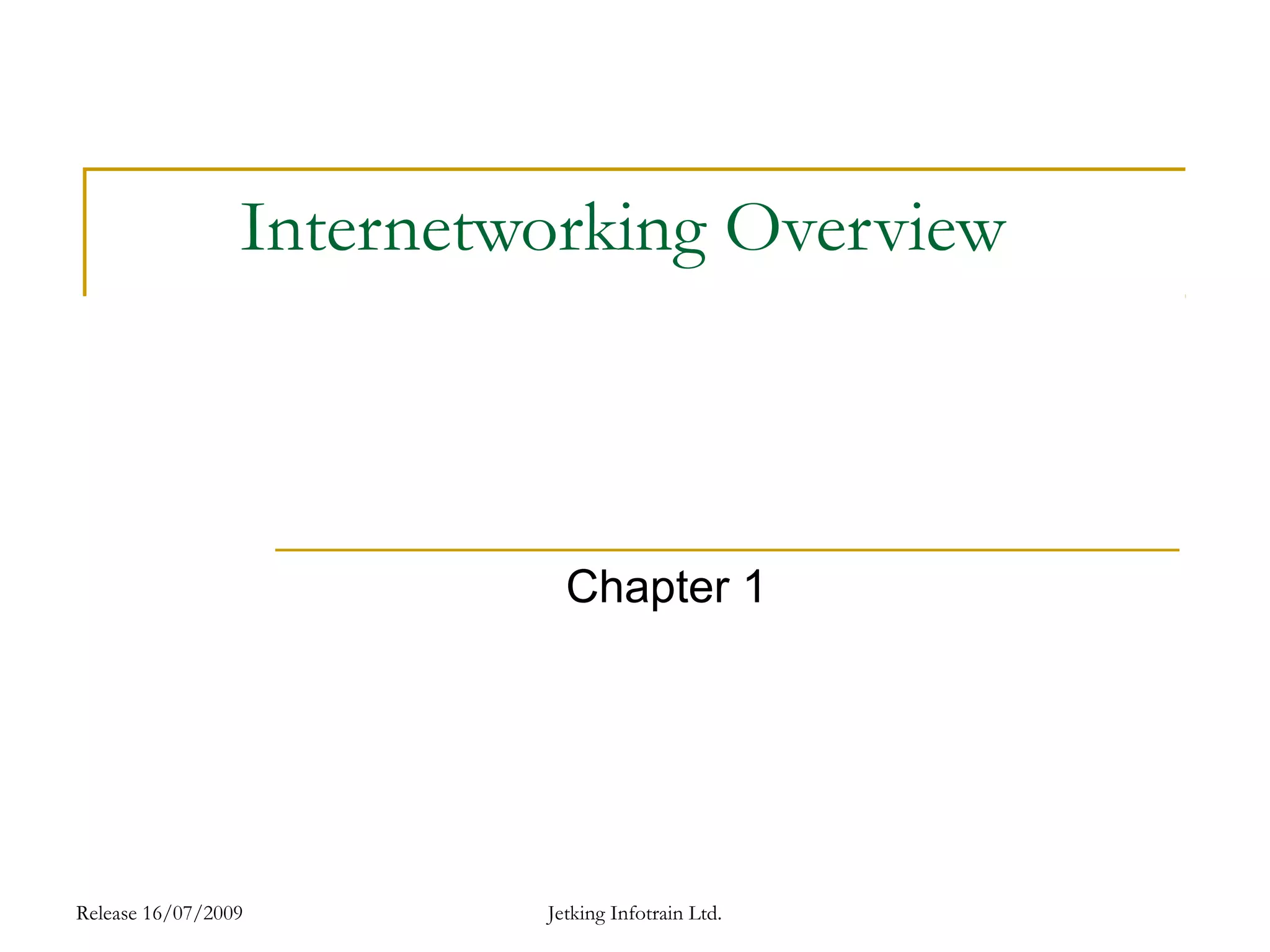 Internetworking Overview

Chapter 1

Release 16/07/2009

Jetking Infotrain Ltd.